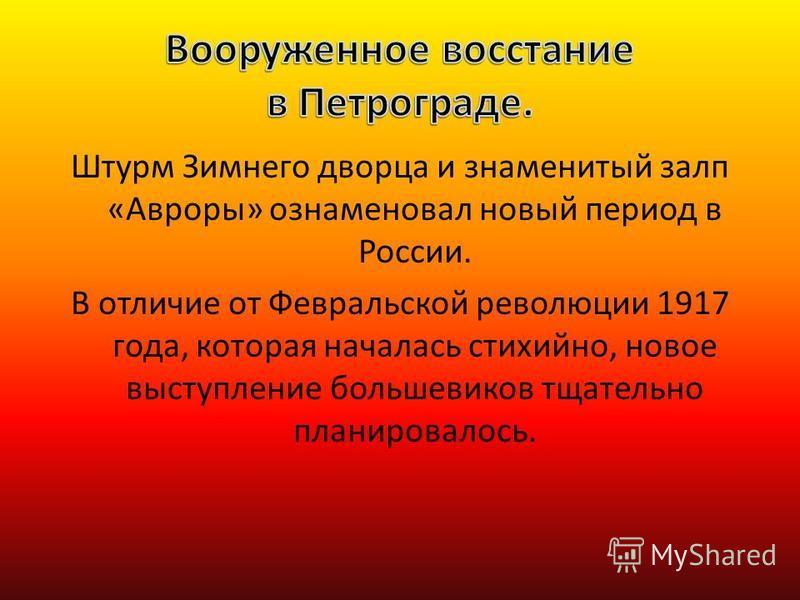 Вооруженное восстание в Петрограде.

Штурм Зимнего дворца и знаменитый залп «Авроры» ознаменовал новый период в России.

В отличие от Февральской революции 1917 года, которая началась стихийно, новое выступление большевиков тщательно планировалось.

MyShared